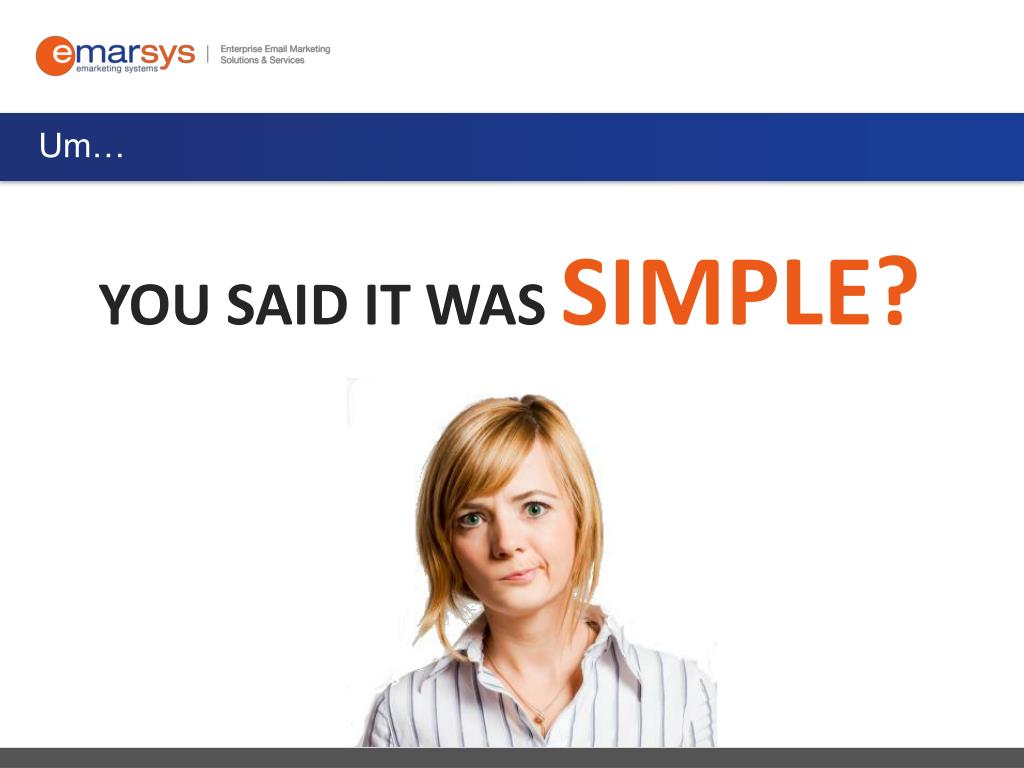 emarsys
emarketing systems
Enterprise Email Marketing
Solutions & Services

Um…

YOU SAID IT WAS SIMPLE?